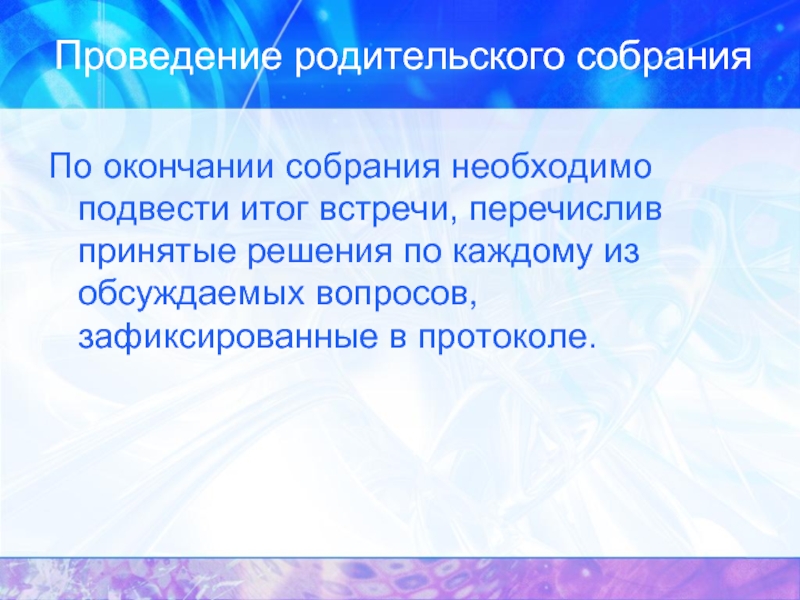 Проведение родительского собрания

По окончании собрания необходимо подвести итог встречи, перечислив принятые решения по каждому из обсуждаемых вопросов, зафиксированные в протоколе.